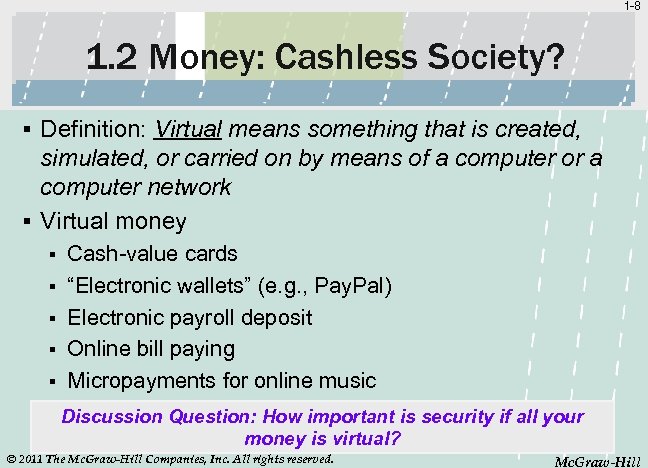 1-8

1.2 Money: Cashless Society?

▪ Definition: Virtual means something that is created, simulated, or carried on by means of a computer or a computer network

▪ Virtual money
▪ Cash-value cards
▪ "Electronic wallets" (e.g., PayPal)
▪ Electronic payroll deposit
▪ Online bill paying
▪ Micropayments for online music

Discussion Question: How important is security if all your money is virtual?

© 2011 The McGraw-Hill Companies, Inc. All rights reserved.

McGraw-Hill